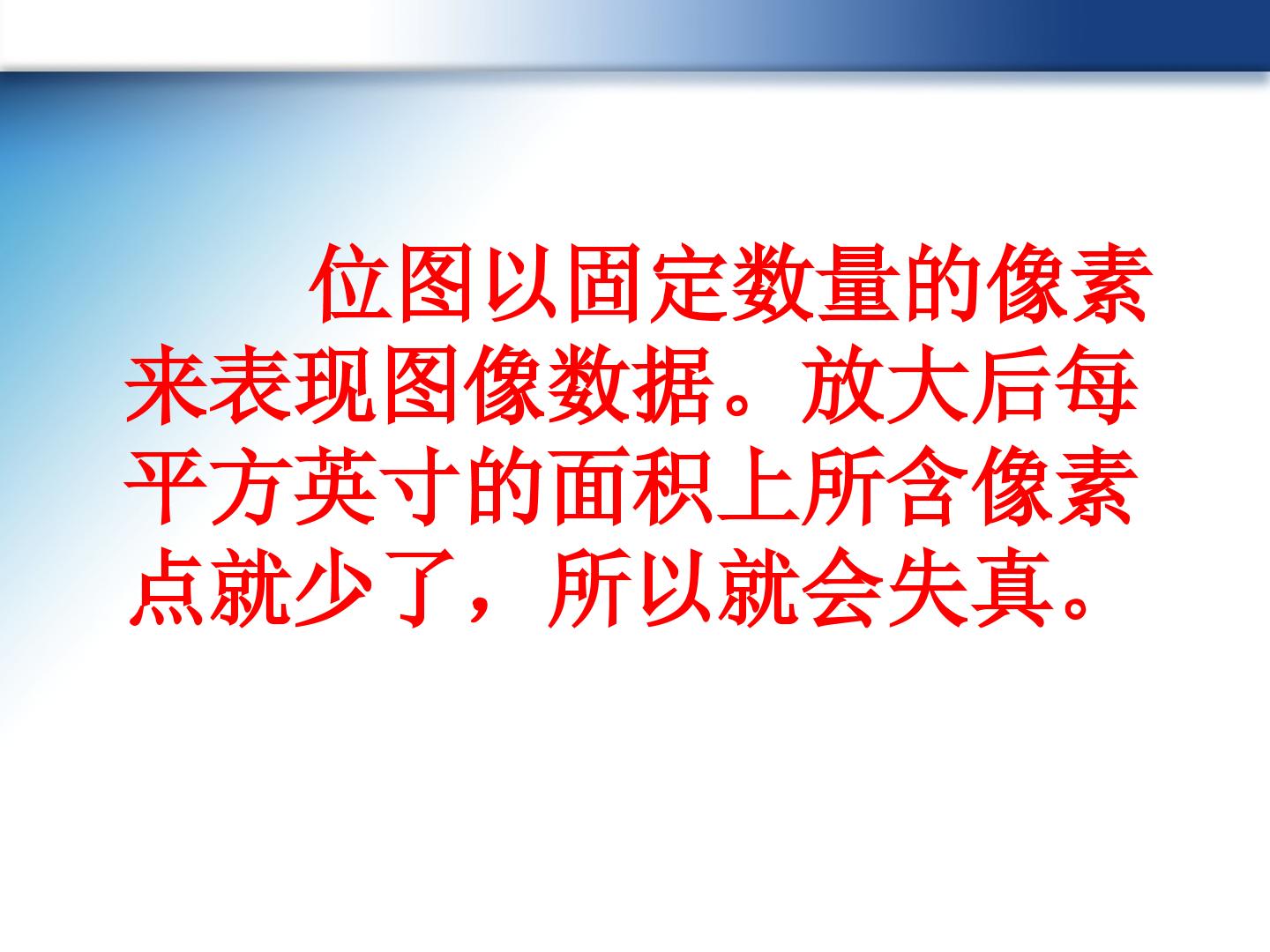 位图以固定数量的像素来表现图像数据。放大后每平方英寸的面积上所含像素点就少了，所以就会失真。